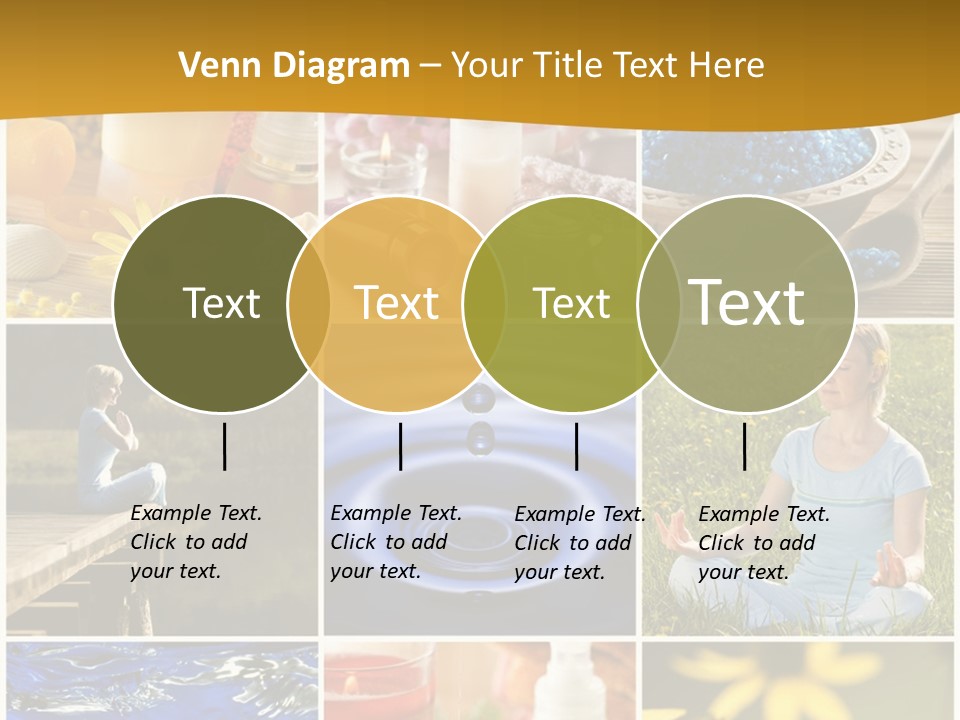 Venn Diagram – Your Title Text Here

Text

Text

Text

Text

Example Text. Click to add your text.

Example Text. Click to add your text.

Example Text. Click to add your text.

Example Text. Click to add your text.